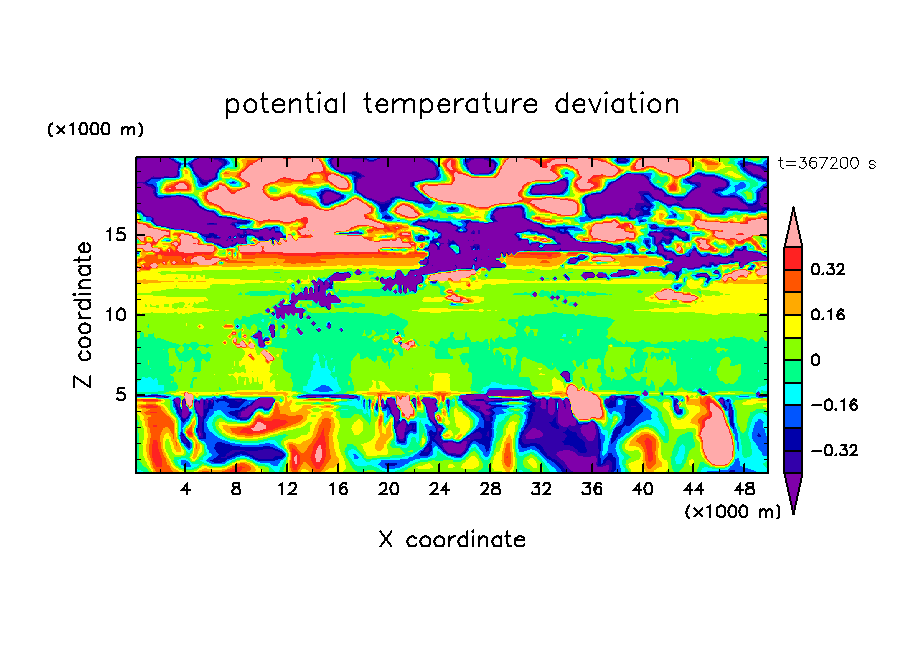 potential temperature deviation

(×1000 m)

t=367200 s

Z coordinate

15
10
5

0.32
0.16
0
−0.16
−0.32

4 8 12 16 20 24 28 32 36 40 44 48
(×1000 m)

X coordinate